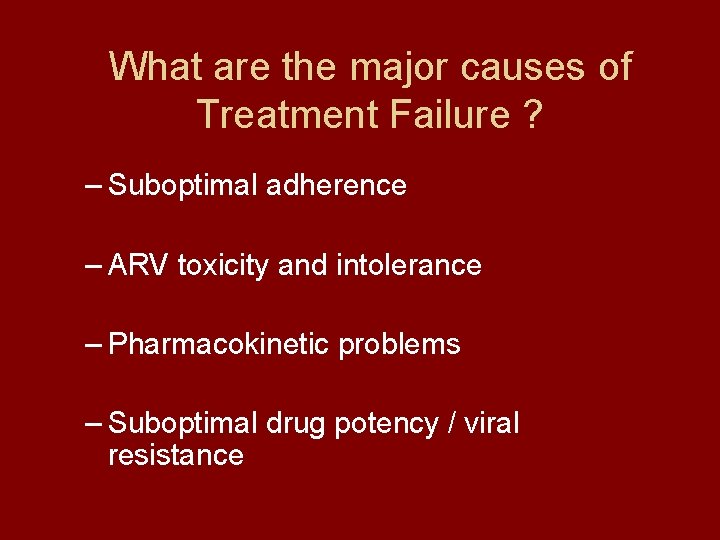 What are the major causes of Treatment Failure ?

– Suboptimal adherence

– ARV toxicity and intolerance

– Pharmacokinetic problems

– Suboptimal drug potency / viral resistance